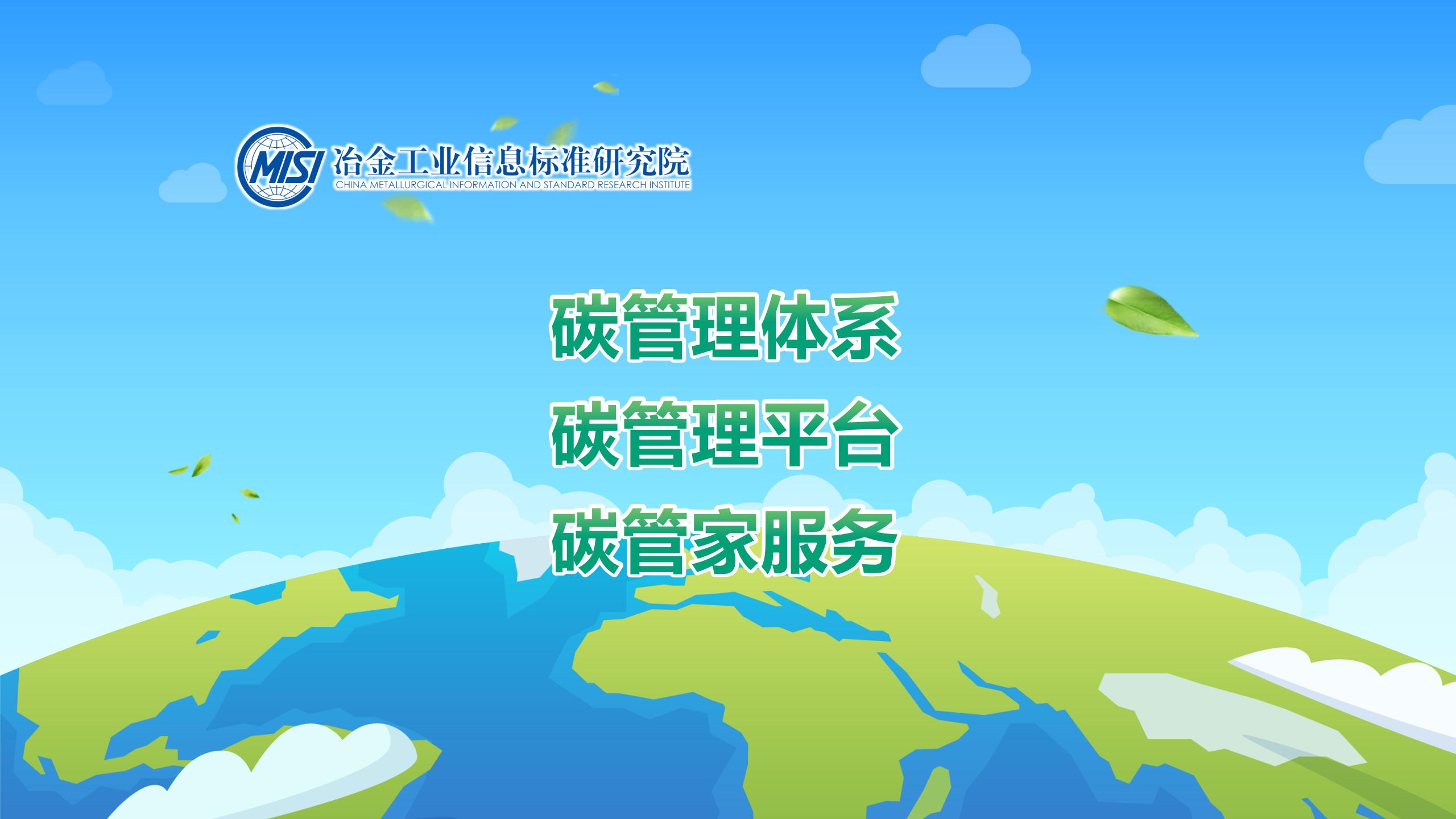 MISI 冶金工业信息标准研究院
CHINA METALLURGICAL INFORMATION AND STANDARD RESEARCH INSTITUTE

碳管理体系
碳管理平台
碳管家服务